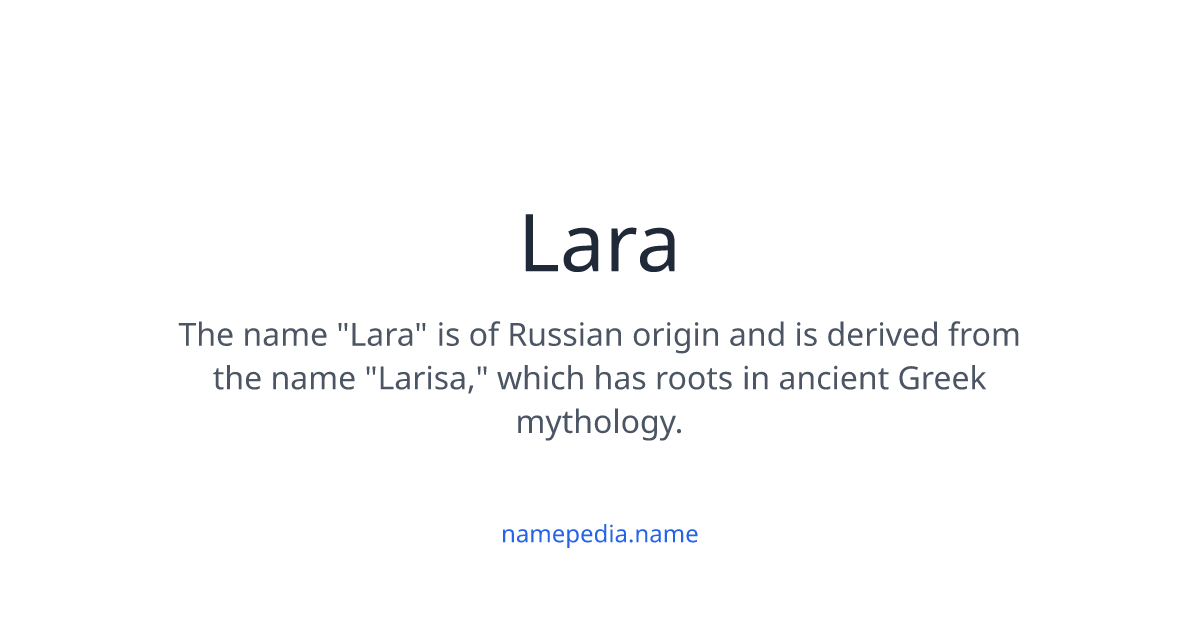 Lara

The name "Lara" is of Russian origin and is derived from the name "Larisa," which has roots in ancient Greek mythology.

namepedia.name